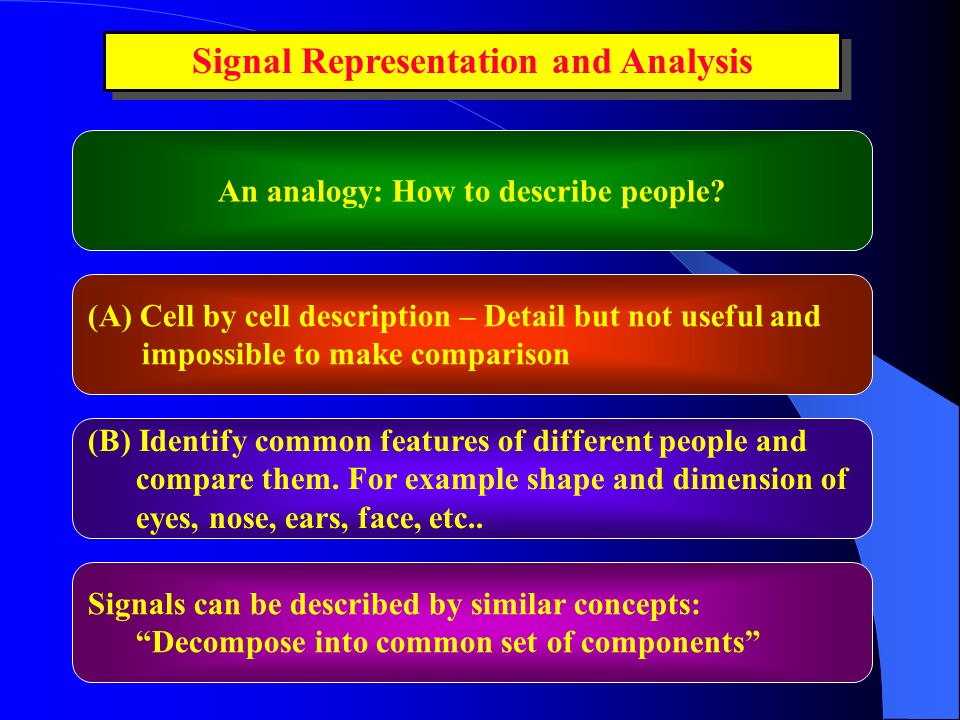 Signal Representation and Analysis

An analogy: How to describe people?

(A) Cell by cell description – Detail but not useful and impossible to make comparison

(B) Identify common features of different people and compare them. For example shape and dimension of eyes, nose, ears, face, etc..

Signals can be described by similar concepts: “Decompose into common set of components”